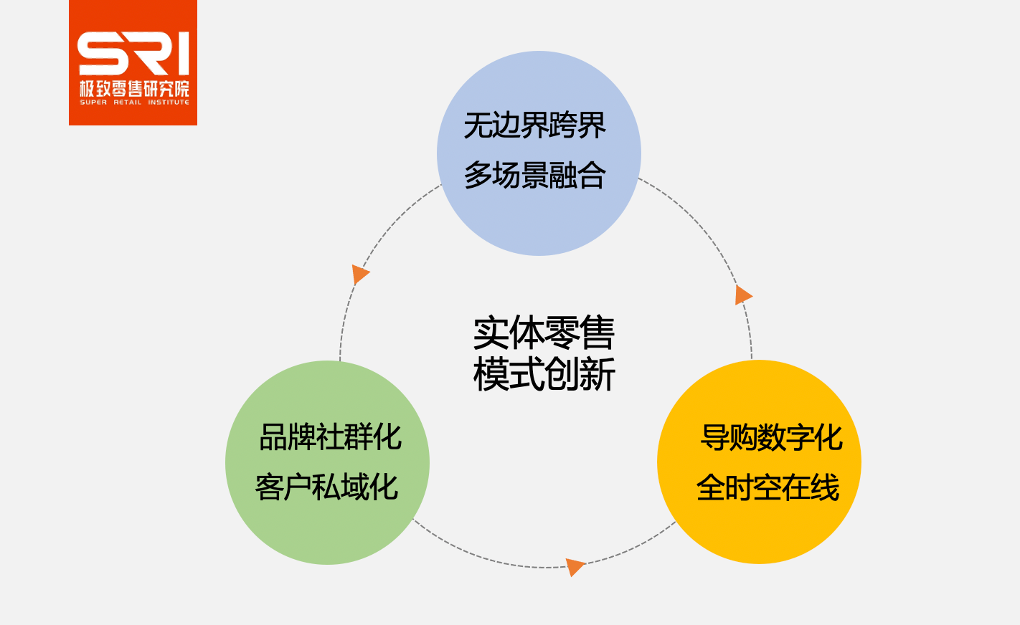 SRI
极致零售研究院
SUPER RETAIL INSTITUTE

无边界跨界
多场景融合

实体零售
模式创新

品牌社群化
客户私域化

导购数字化
全时空在线